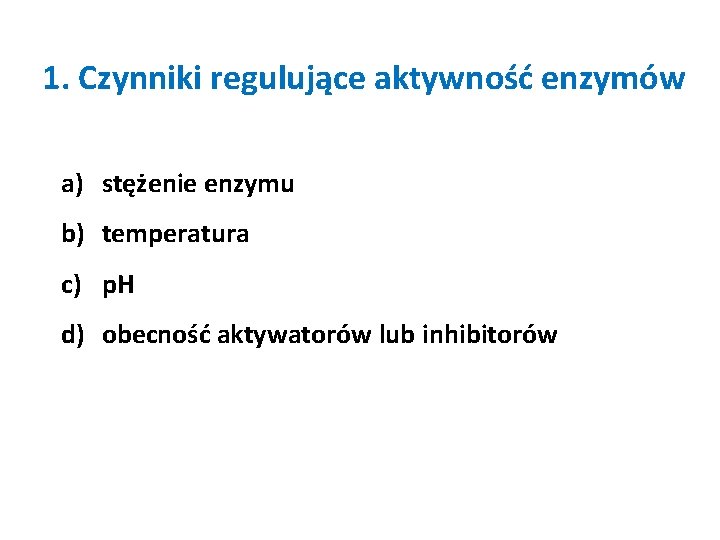 1. Czynniki regulujące aktywność enzymów

a) stężenie enzymu
b) temperatura
c) pH
d) obecność aktywatorów lub inhibitorów